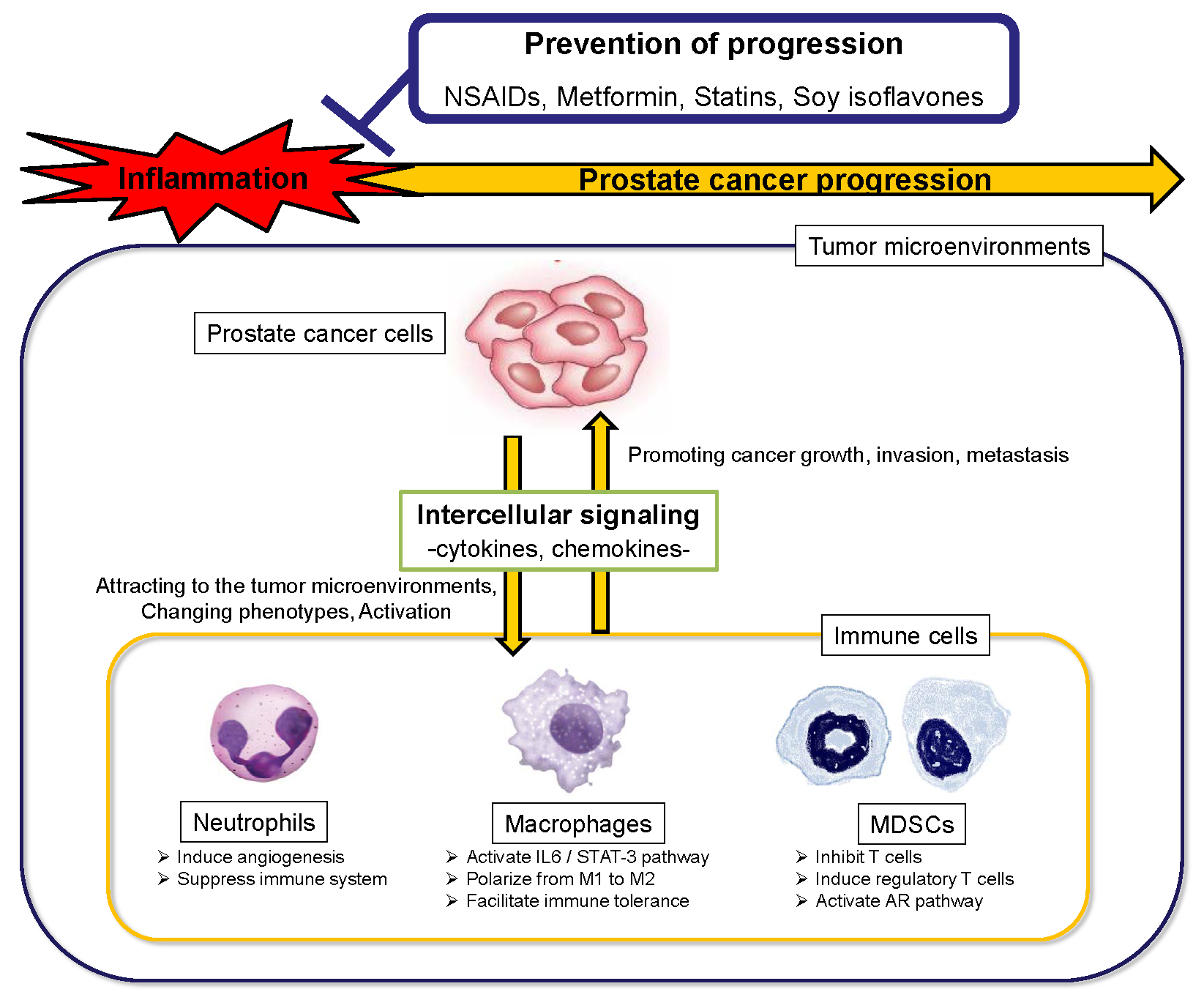 Prevention of progression

NSAIDs, Metformin, Statins, Soy isoflavones

Inflammation

Prostate cancer progression

Tumor microenvironments

Prostate cancer cells

Promoting cancer growth, invasion, metastasis

Intercellular signaling
-cytokines, chemokines-

Attracting to the tumor microenvironments, Changing phenotypes, Activation

Immune cells

Neutrophils
➢ Induce angiogenesis
➢ Suppress immune system

Macrophages
➢ Activate IL6 / STAT-3 pathway
➢ Polarize from M1 to M2
➢ Facilitate immune tolerance

MDSCs
➢ Inhibit T cells
➢ Induce regulatory T cells
➢ Activate AR pathway